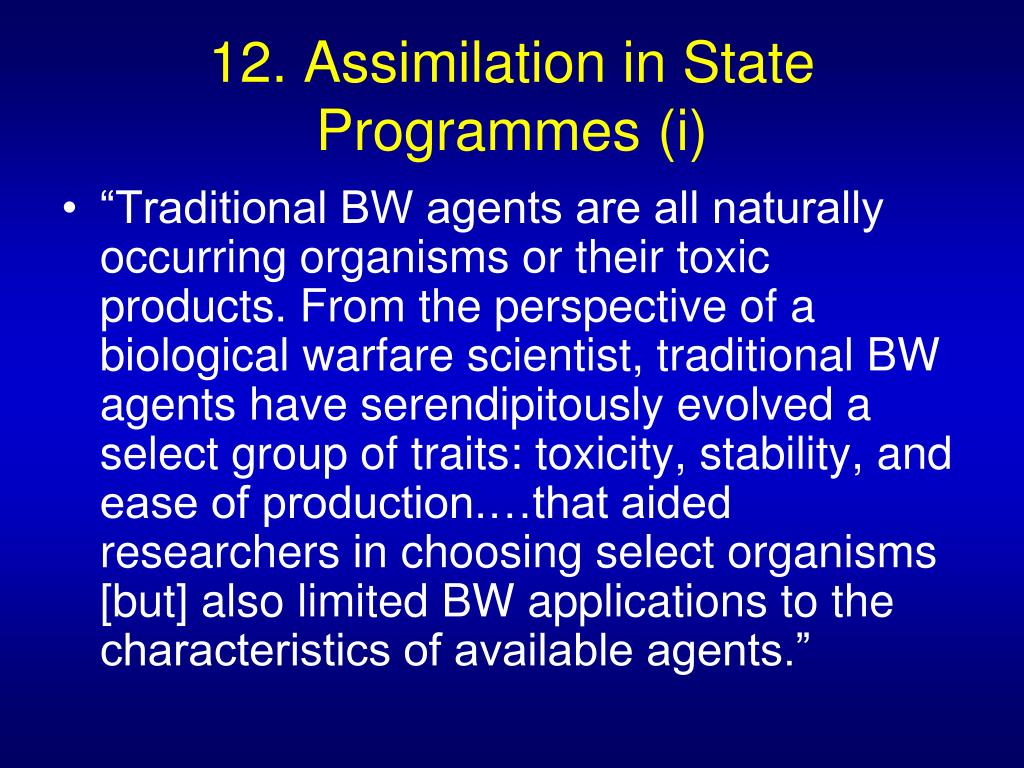 12. Assimilation in State Programmes (i)

• “Traditional BW agents are all naturally occurring organisms or their toxic products. From the perspective of a biological warfare scientist, traditional BW agents have serendipitously evolved a select group of traits: toxicity, stability, and ease of production.…that aided researchers in choosing select organisms [but] also limited BW applications to the characteristics of available agents.”